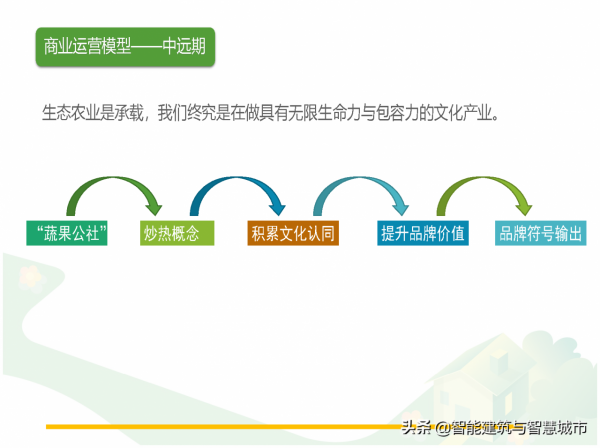 商业运营模型——中远期

生态农业是承载，我们终究是在做具有无限生命力与包容力的文化产业。

“蔬果公社”

炒热概念

积累文化认同

提升品牌价值

品牌符号输出

头条 @智能建筑与智慧城市